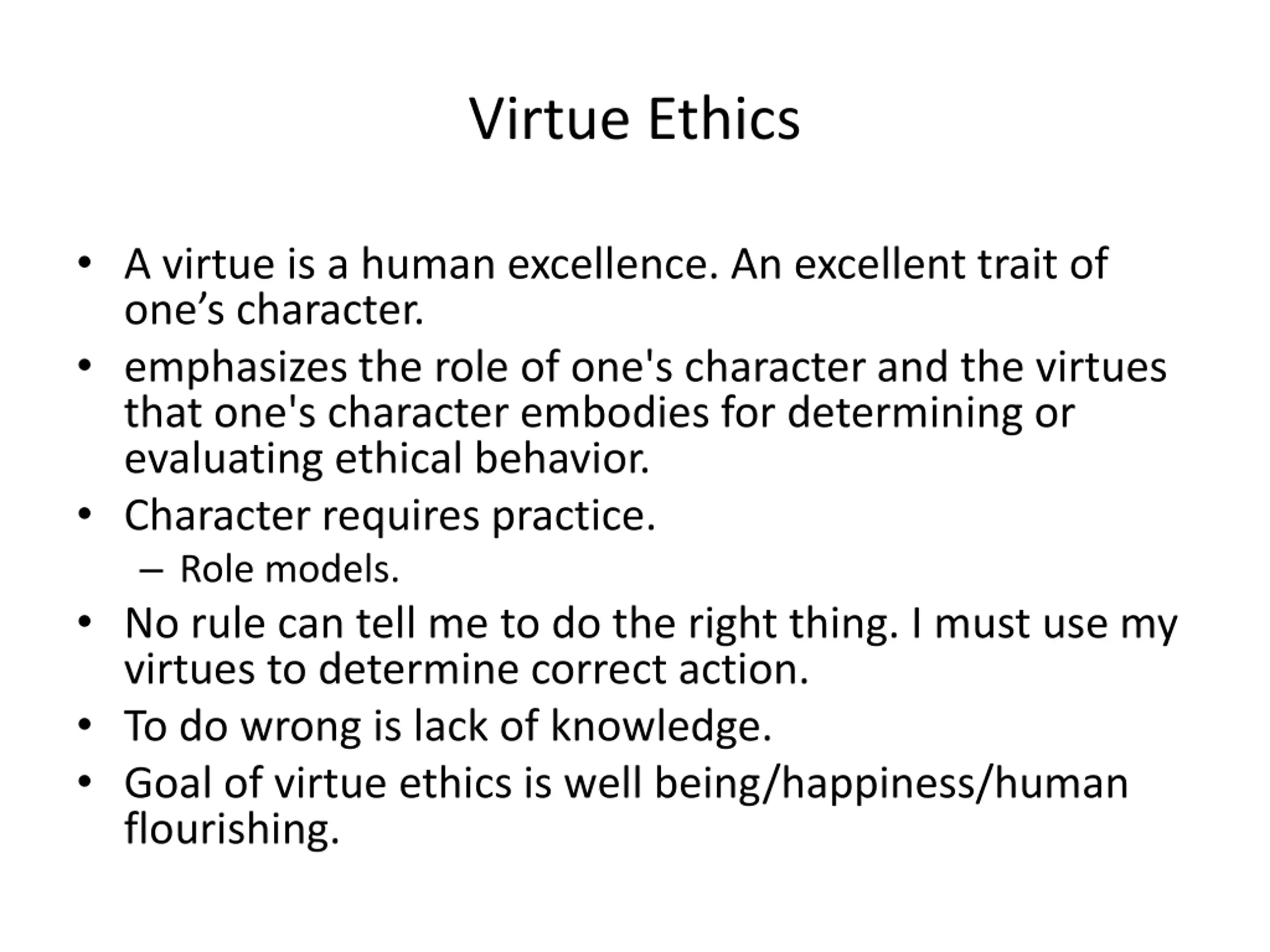 Virtue Ethics

• A virtue is a human excellence. An excellent trait of one’s character.
• emphasizes the role of one's character and the virtues that one's character embodies for determining or evaluating ethical behavior.
• Character requires practice.
– Role models.
• No rule can tell me to do the right thing. I must use my virtues to determine correct action.
• To do wrong is lack of knowledge.
• Goal of virtue ethics is well being/happiness/human flourishing.